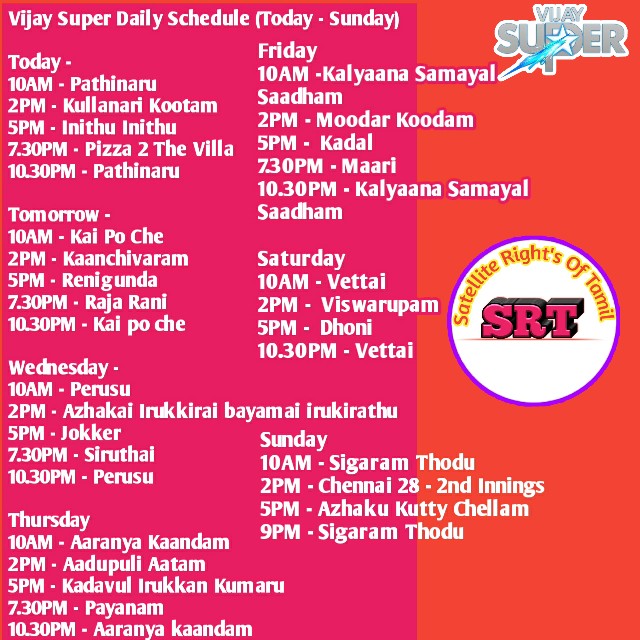 Vijay Super Daily Schedule (Today - Sunday)

Today -
10AM - Pathinaru
2PM - Kullanari Kootam
5PM - Inithu Inithu
7.30PM - Pizza 2 The Villa
10.30PM - Pathinaru

Tomorrow -
10AM - Kai Po Che
2PM - Kaanchivaram
5PM - Renigunda
7.30PM - Raja Rani
10.30PM - Kai po che

Wednesday -
10AM - Perusu
2PM - Azhakai Irukkirai bayamai irukirathu
5PM - Jokker
7.30PM - Siruthai
10.30PM - Perusu

Thursday
10AM - Aaranya Kaandam
2PM - Aadupuli Aatam
5PM - Kadavul Irukkan Kumaru
7.30PM - Payanam
10.30PM - Aaranya kaandam

Friday
10AM -Kalyaana Samayal Saadham
2PM - Moodar Koodam
5PM - Kadal
7.30PM - Maari
10.30PM - Kalyaana Samayal Saadham

Saturday
10AM - Vettai
2PM - Viswarupam
5PM - Dhoni
10.30PM - Vettai

Sunday
10AM - Sigaram Thodu
2PM - Chennai 28 - 2nd Innings
5PM - Azhaku Kutty Chellam
9PM - Sigaram Thodu

VIJAY SUPER

Satellite Right's Of Tamil
SRT